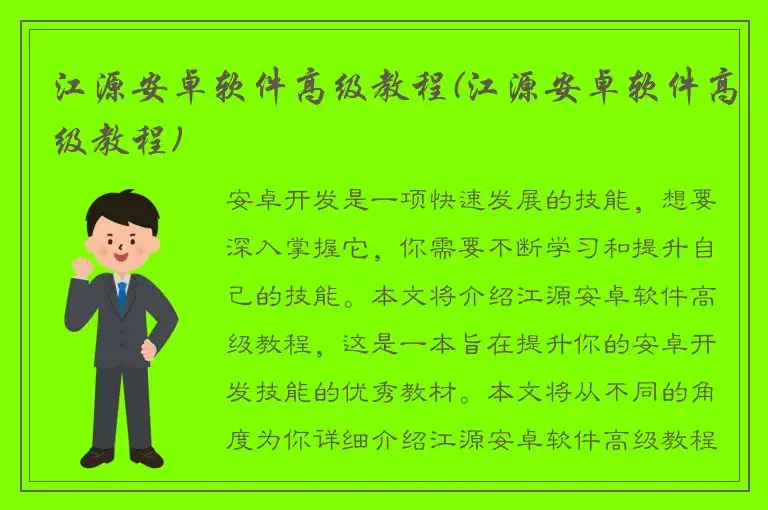 江源安卓软件高级教程(江源安卓软件高级教程)

安卓开发是一项快速发展的技能，想要深入掌握它，你需要不断学习和提升自己的技能。本文将介绍江源安卓软件高级教程，这是一本旨在提升你的安卓开发技能的优秀教材。本文将从不同的角度为你详细介绍江源安卓软件高级教程